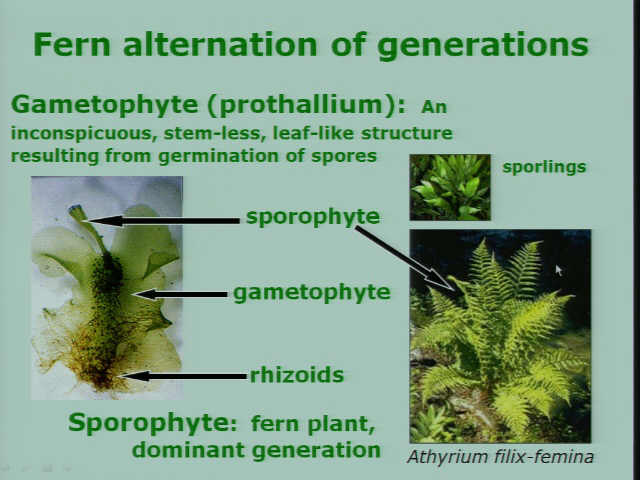 Fern alternation of generations

Gametophyte (prothallium): An inconspicuous, stem-less, leaf-like structure resulting from germination of spores

sporlings

sporophyte

gametophyte

rhizoids

Sporophyte: fern plant, dominant generation

Athyrium filix-femina